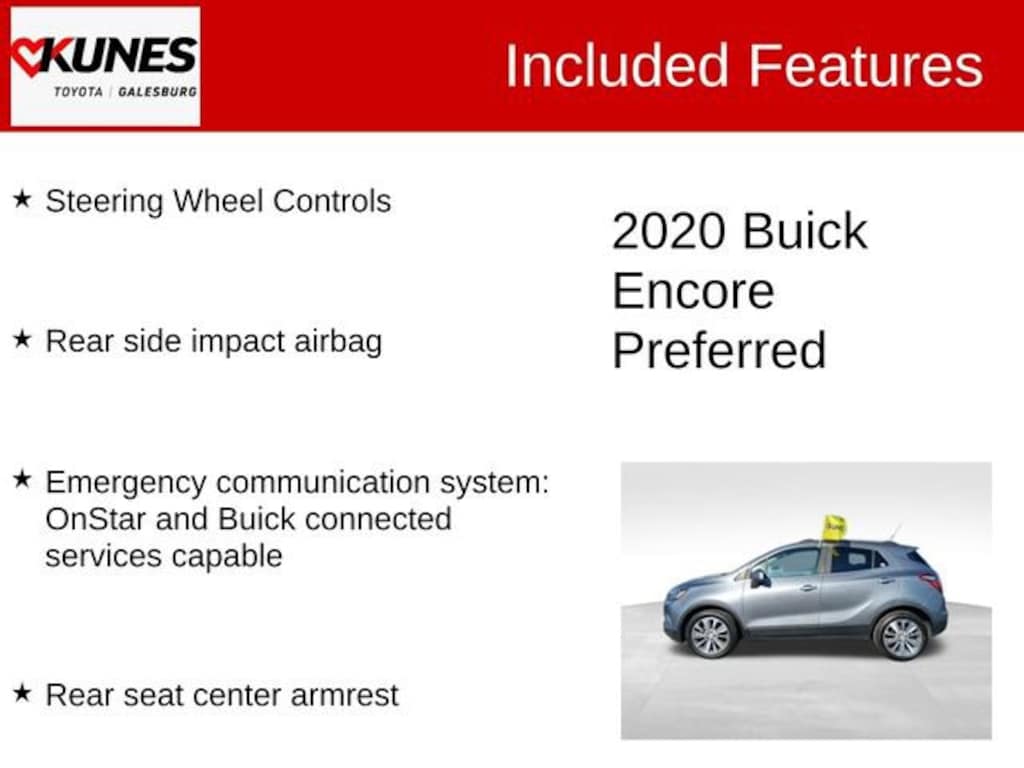 KUNES
TOYOTA | GALESBURG

Included Features

★ Steering Wheel Controls

★ Rear side impact airbag

★ Emergency communication system: OnStar and Buick connected services capable

★ Rear seat center armrest

2020 Buick Encore Preferred